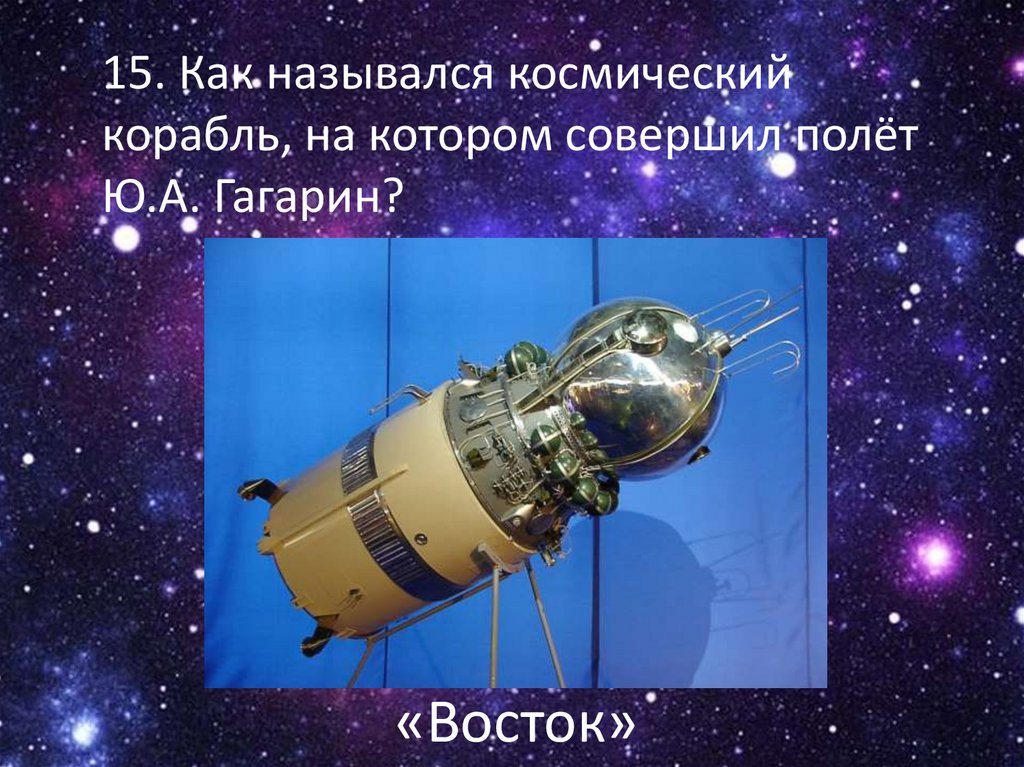 15. Как назывался космический корабль, на котором совершил полёт Ю.А. Гагарин?

«Восток»